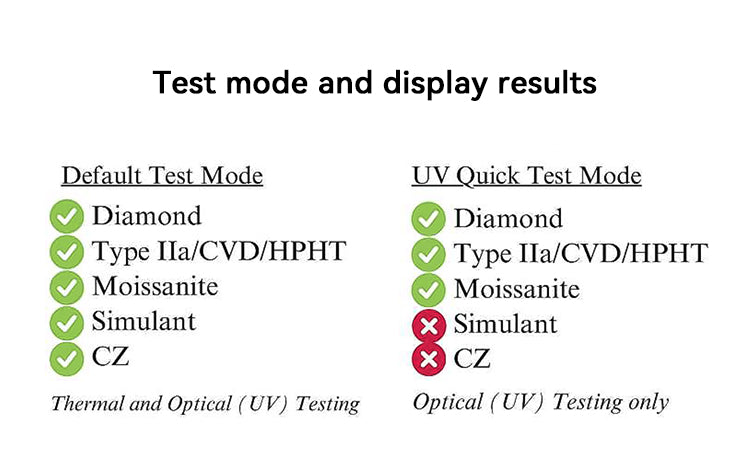 Test mode and display results

Default Test Mode
Diamond
Type IIa/CVD/HPHT
Moissanite
Simulant
CZ
Thermal and Optical (UV) Testing

UV Quick Test Mode
Diamond
Type IIa/CVD/HPHT
Moissanite
Simulant
CZ
Optical (UV) Testing only